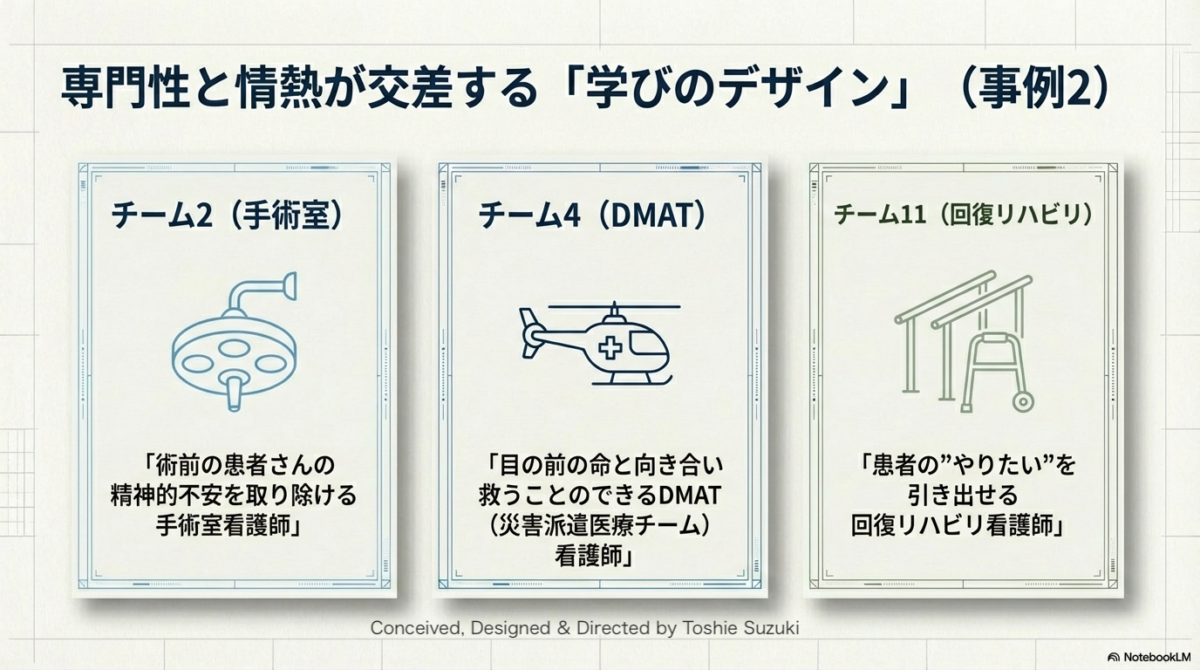 専門性と情熱が交差する「学びのデザイン」（事例2）

チーム2（手術室）

「術前の患者さんの精神的不安を取り除ける手術室看護師」

チーム4（DMAT）

「目の前の命と向き合い救うことのできるDMAT（災害派遣医療チーム）看護師」

チーム11（回復リハビリ）

「患者の”やりたい”を引き出せる回復リハビリ看護師」

Conceived, Designed & Directed by Toshie Suzuki

NotebookLM